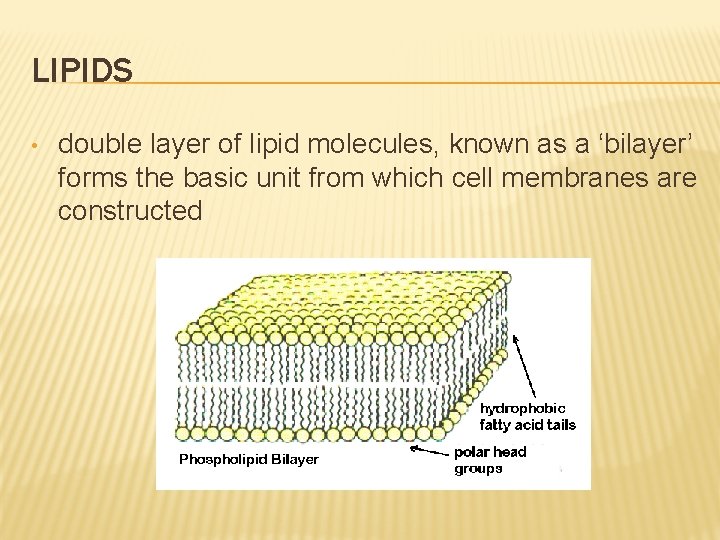 LIPIDS

• double layer of lipid molecules, known as a ‘bilayer’ forms the basic unit from which cell membranes are constructed

hydrophobic fatty acid tails

polar head groups

Phospholipid Bilayer